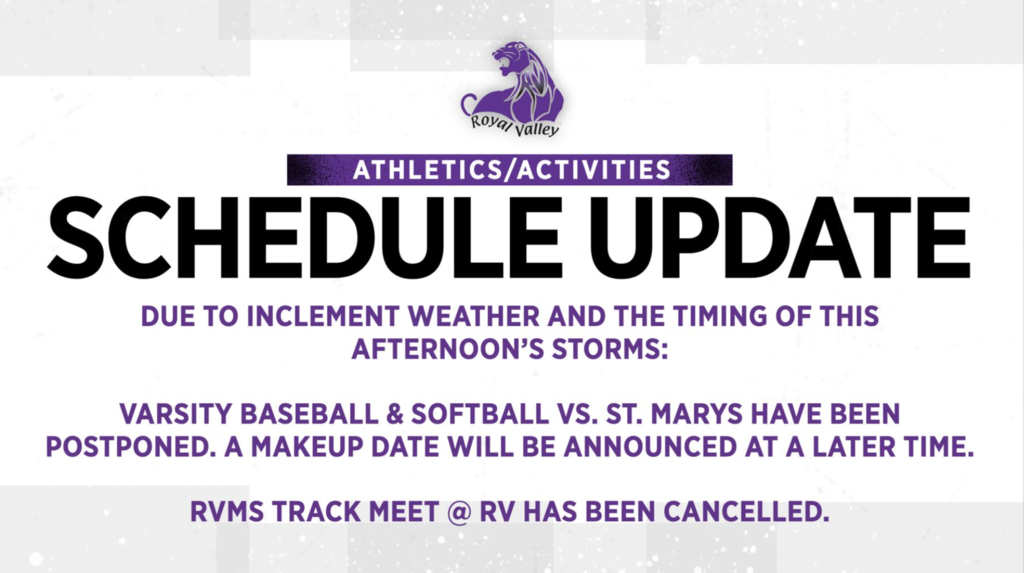 Royal Valley

ATHLETICS/ACTIVITIES

SCHEDULE UPDATE

DUE TO INCLEMENT WEATHER AND THE TIMING OF THIS AFTERNOON'S STORMS:

VARSITY BASEBALL & SOFTBALL VS. ST. MARYS HAVE BEEN POSTPONED. A MAKEUP DATE WILL BE ANNOUNCED AT A LATER TIME.

RVMS TRACK MEET @ RV HAS BEEN CANCELLED.